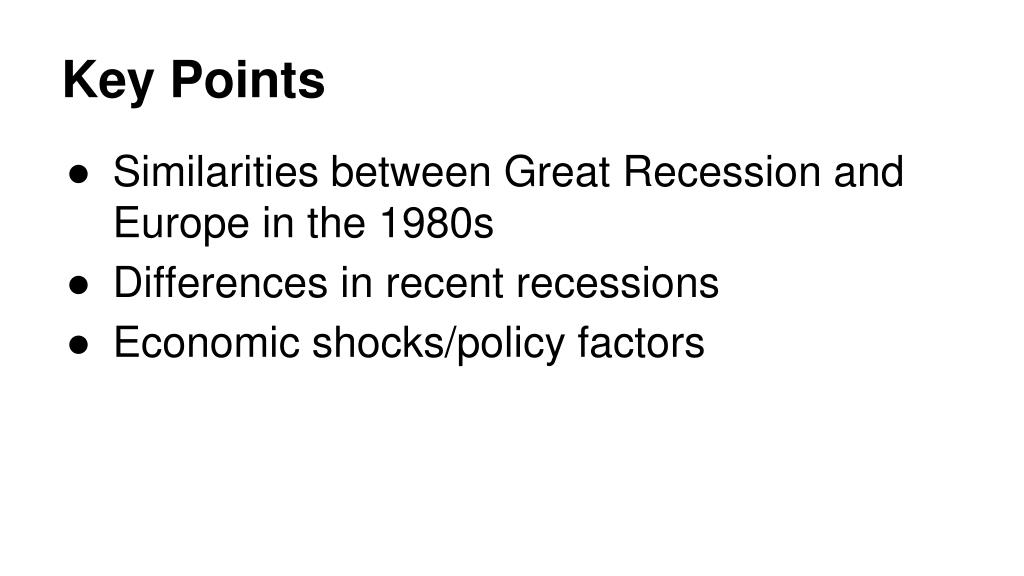 Key Points

● Similarities between Great Recession and Europe in the 1980s
● Differences in recent recessions
● Economic shocks/policy factors